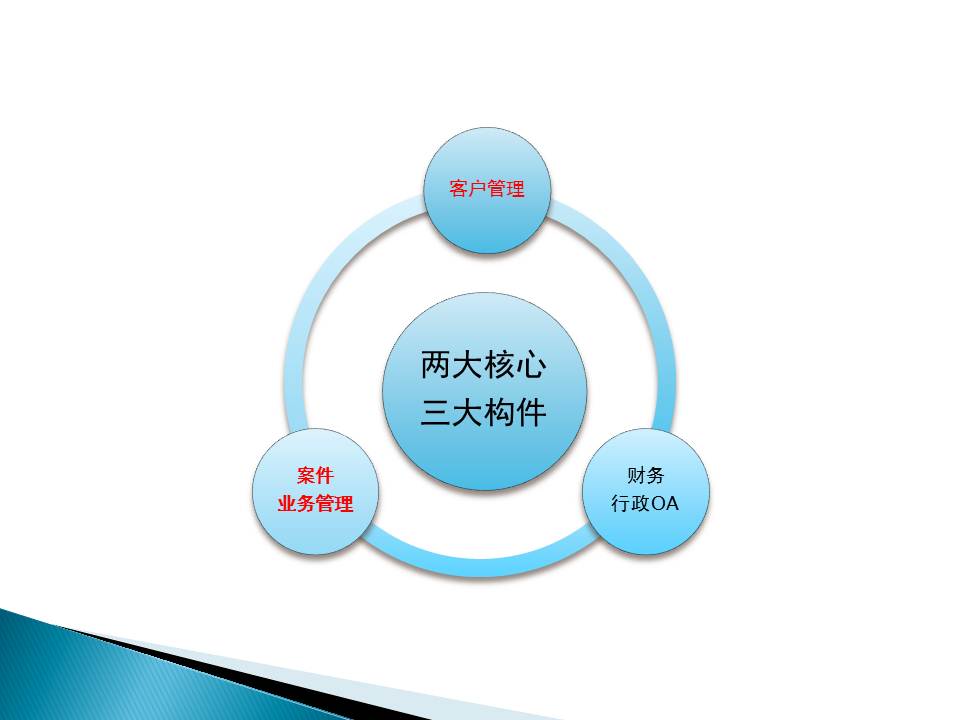 客户管理

两大核心
三大构件

案件
业务管理

财务
行政OA